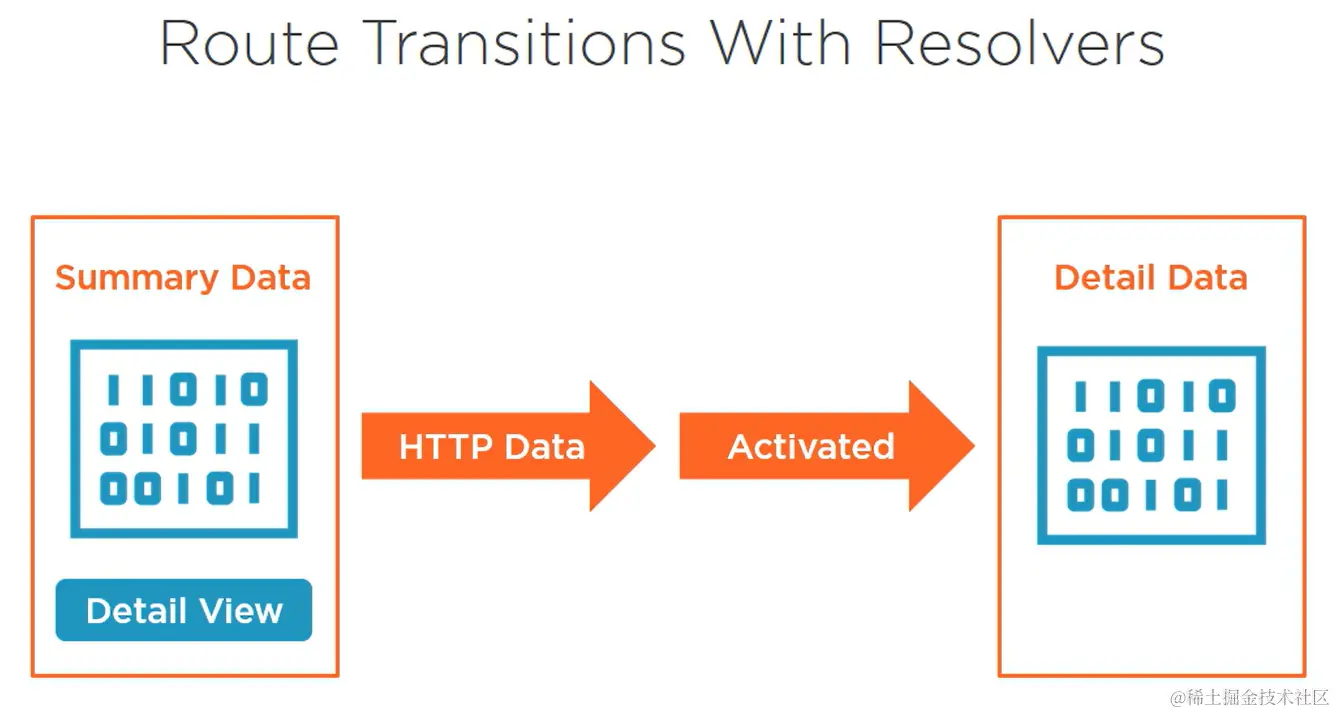 Route Transitions With Resolvers

Summary Data

11010
01011
00101

Detail View

HTTP Data

Activated

Detail Data

11010
01011
00101

@稀土掘金技术社区